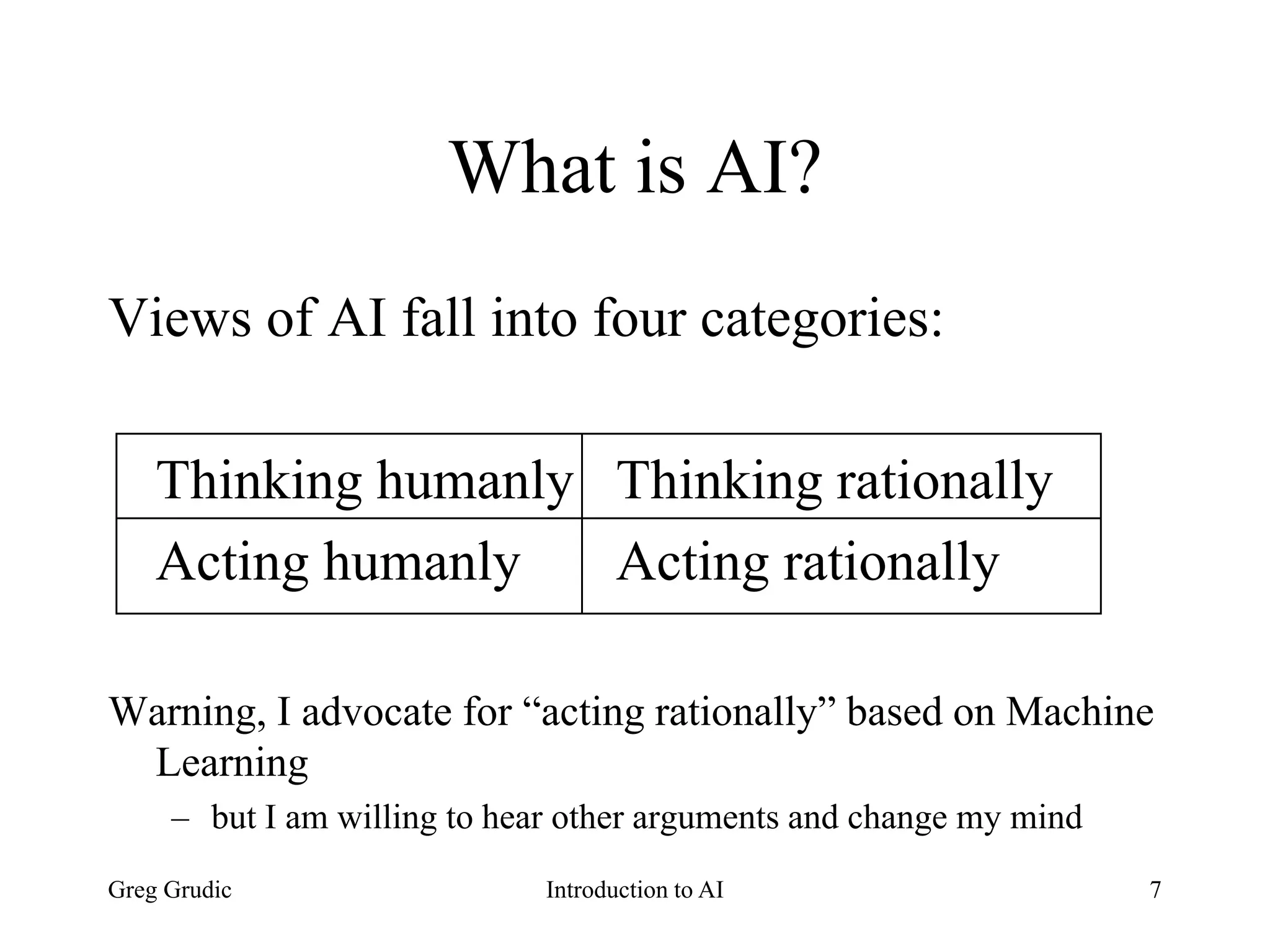 What is AI?

Views of AI fall into four categories:

| Thinking humanly | Thinking rationally |
|---|---|
| Acting humanly | Acting rationally |

Warning, I advocate for “acting rationally” based on Machine Learning

– but I am willing to hear other arguments and change my mind

Greg Grudic Introduction to AI 7